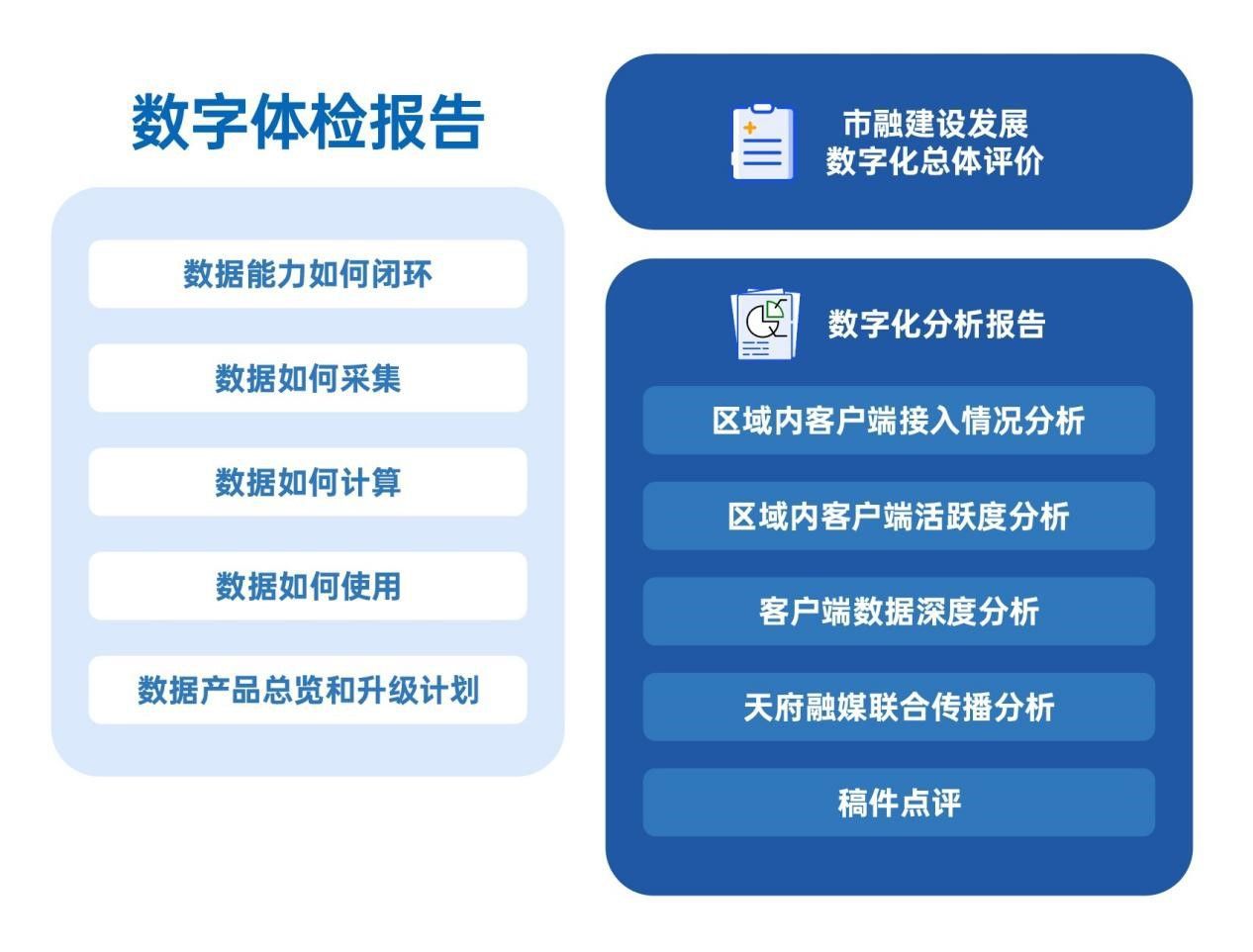 数字体检报告

数据能力如何闭环

数据如何采集

数据如何计算

数据如何使用

数据产品总览和升级计划

市融建设发展
数字化总体评价

数字化分析报告

区域内客户端接入情况分析

区域内客户端活跃度分析

客户端数据深度分析

天府融媒联合传播分析

稿件点评